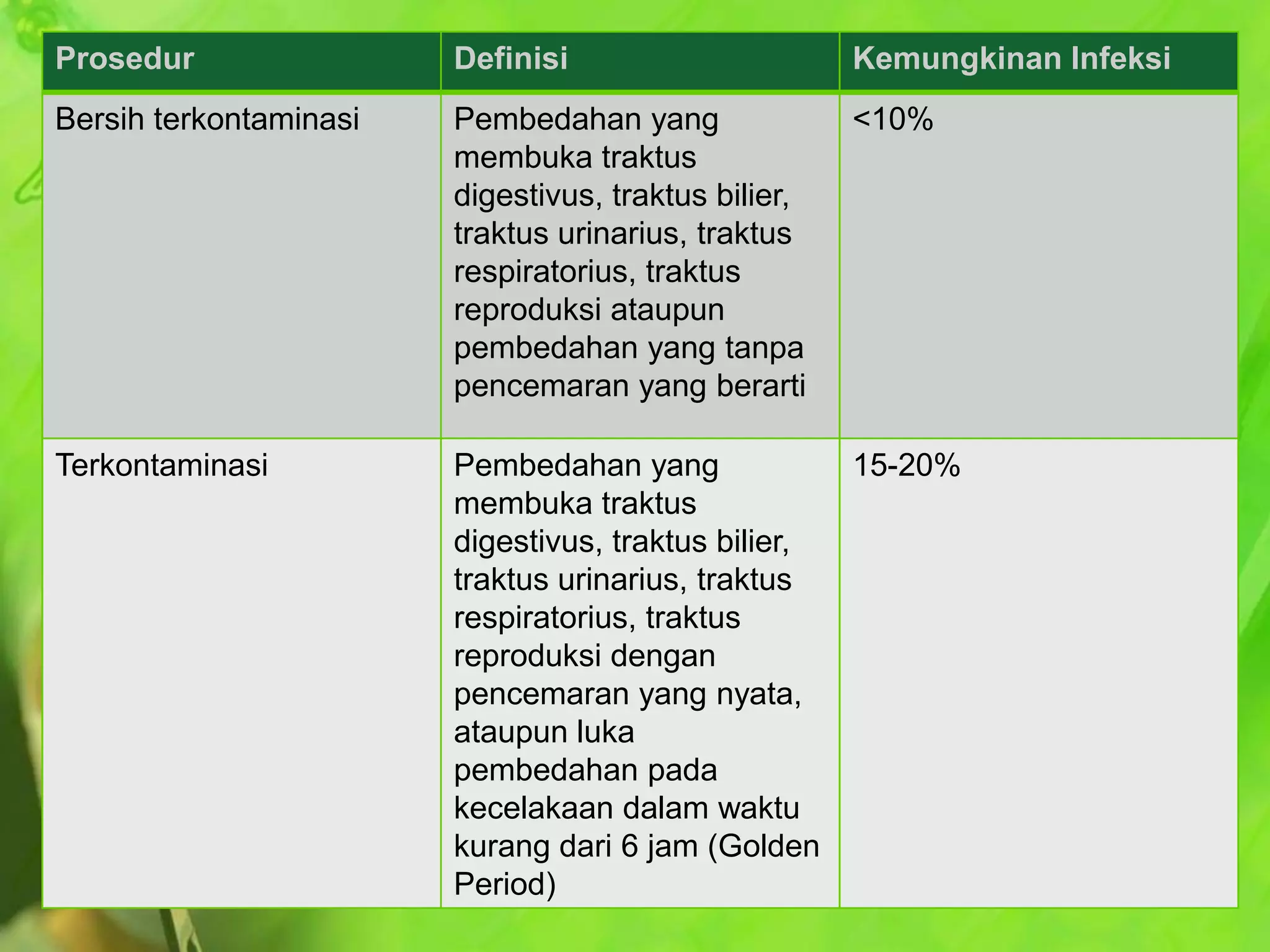 | Prosedur | Definisi | Kemungkinan Infeksi |
|---|---|---|
| Bersih terkontaminasi | Pembedahan yang membuka traktus digestivus, traktus bilier, traktus urinarius, traktus respiratorius, traktus reproduksi ataupun pembedahan yang tanpa pencemaran yang berarti | <10% |
| Terkontaminasi | Pembedahan yang membuka traktus digestivus, traktus bilier, traktus urinarius, traktus respiratorius, traktus reproduksi dengan pencemaran yang nyata, ataupun luka pembedahan pada kecelakaan dalam waktu kurang dari 6 jam (Golden Period) | 15-20% |